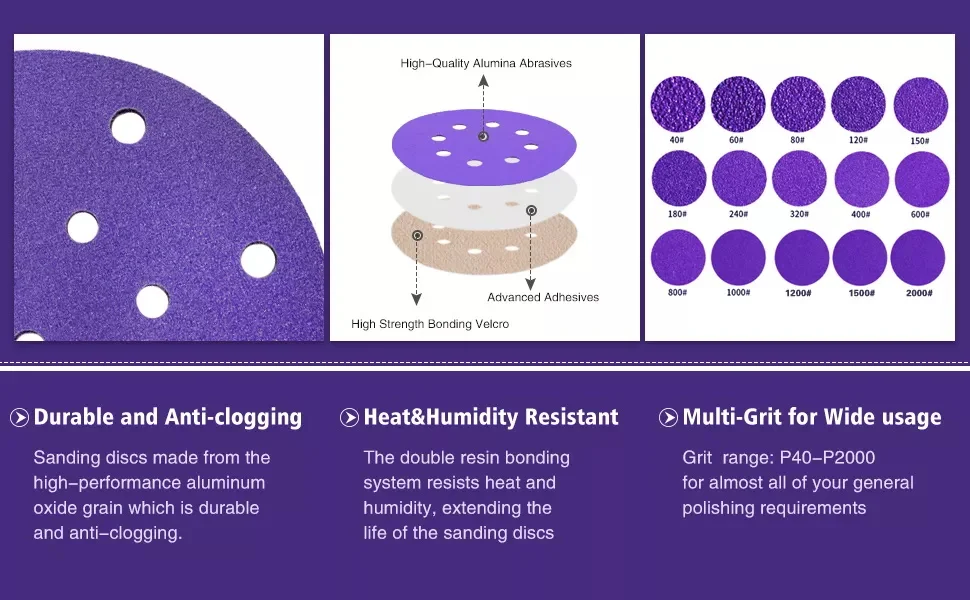 High-Quality Alumina Abrasives

Advanced Adhesives

High Strength Bonding Velcro

40#
60#
80#
120#
150#
180#
240#
320#
400#
600#
800#
1000#
1200#
1500#
2000#

Durable and Anti-clogging

Sanding discs made from the high-performance aluminum oxide grain which is durable and anti-clogging.

Heat&Humidity Resistant

The double resin bonding system resists heat and humidity, extending the life of the sanding discs

Multi-Grit for Wide usage

Grit range: P40-P2000 for almost all of your general polishing requirements